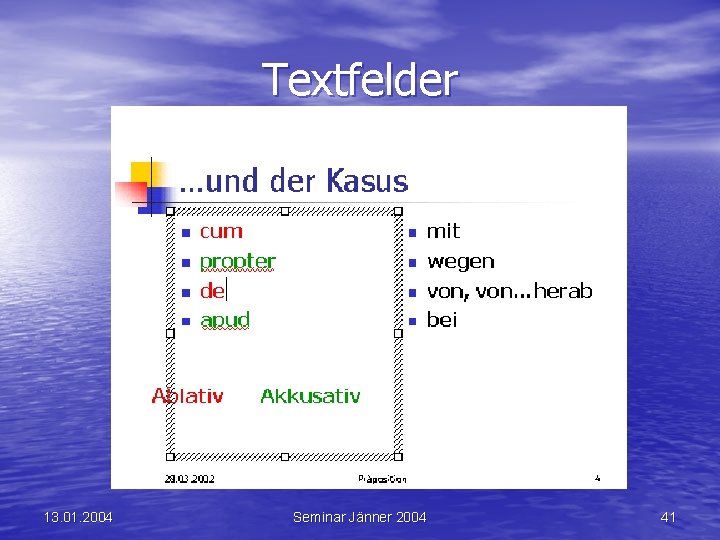 Textfelder

…und der Kasus

- cum
- propter
- de
- apud

- mit
- wegen
- von, von…herab
- bei

Ablativ Akkusativ

28.03.2002 Präposition 4

13.01.2004 Seminar Jänner 2004 41